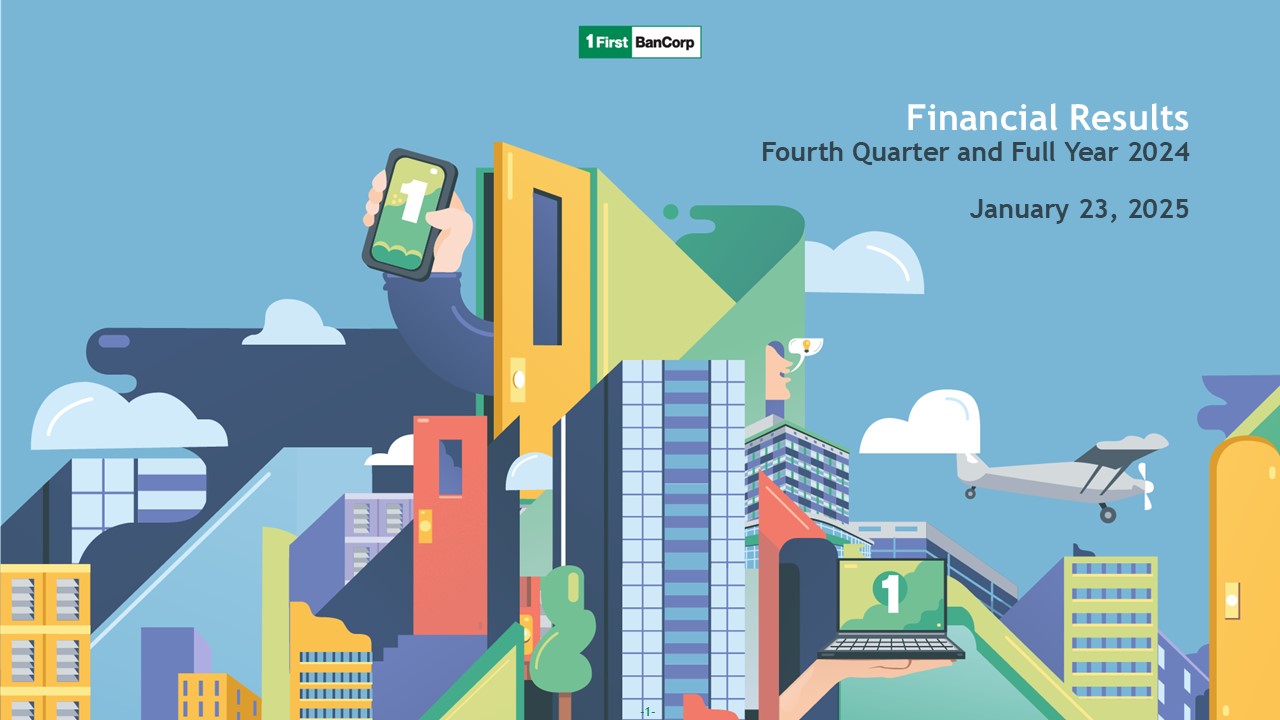 1 First BanCorp

Financial Results
Fourth Quarter and Full Year 2024

January 23, 2025

1

1

-1-